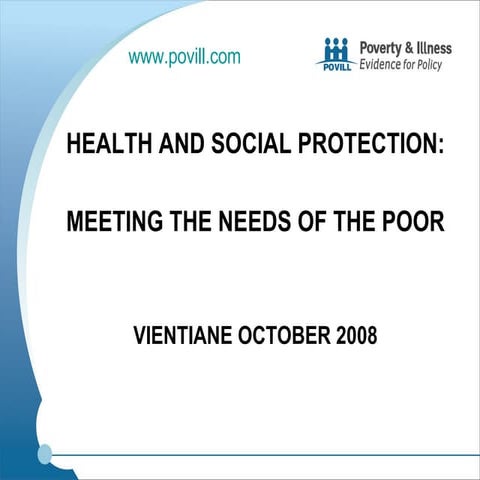 www.povill.com

POVILL Poverty & Illness Evidence for Policy

HEALTH AND SOCIAL PROTECTION:

MEETING THE NEEDS OF THE POOR

VIENTIANE OCTOBER 2008